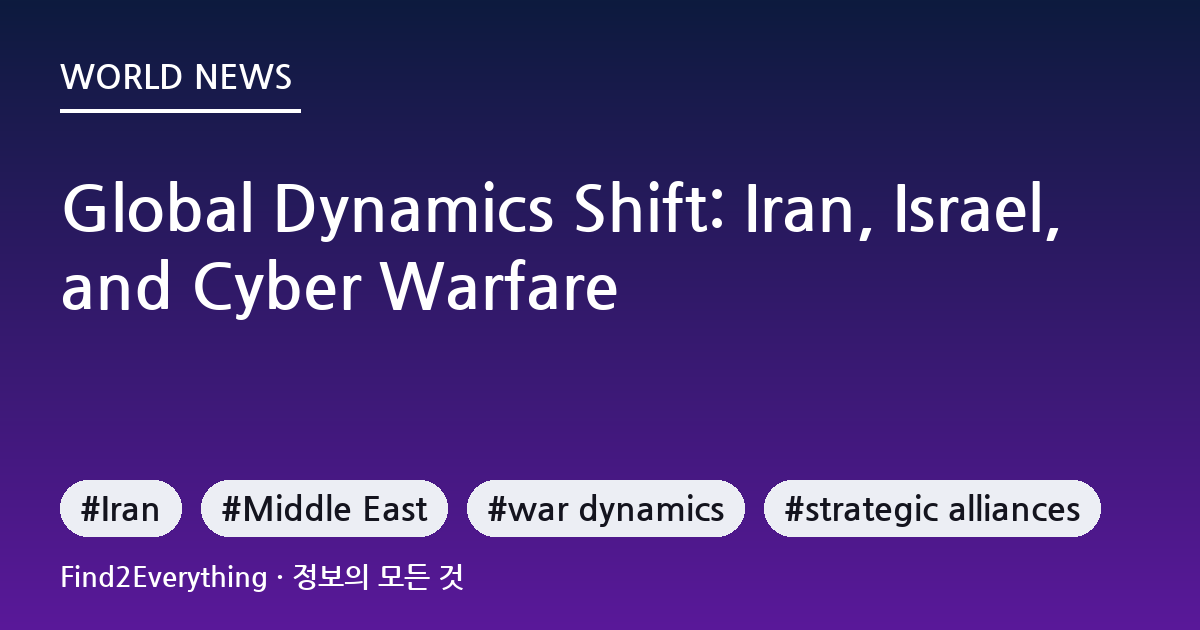 WORLD NEWS

Global Dynamics Shift: Iran, Israel, and Cyber Warfare

#Iran #Middle East #war dynamics #strategic alliances

Find2Everything · 정보의 모든 것